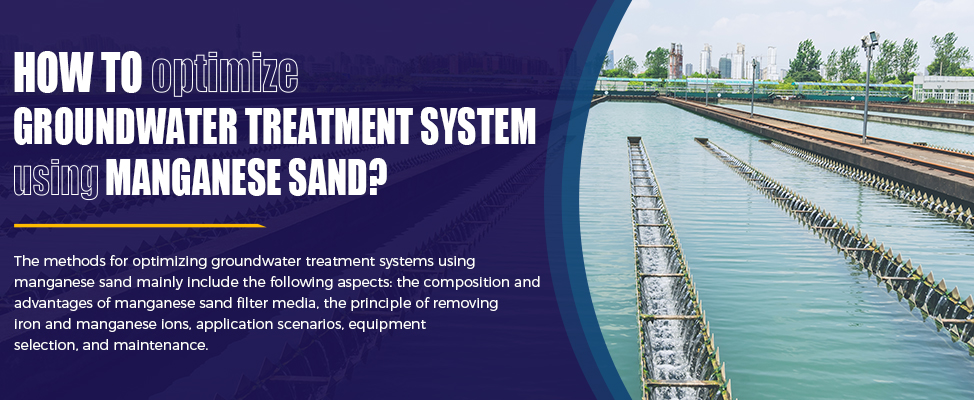 HOW TO optimize GROUNDWATER TREATMENT SYSTEM using MANGANESE SAND?

The methods for optimizing groundwater treatment systems using manganese sand mainly include the following aspects: the composition and advantages of manganese sand filter media, the principle of removing iron and manganese ions, application scenarios, equipment selection, and maintenance.